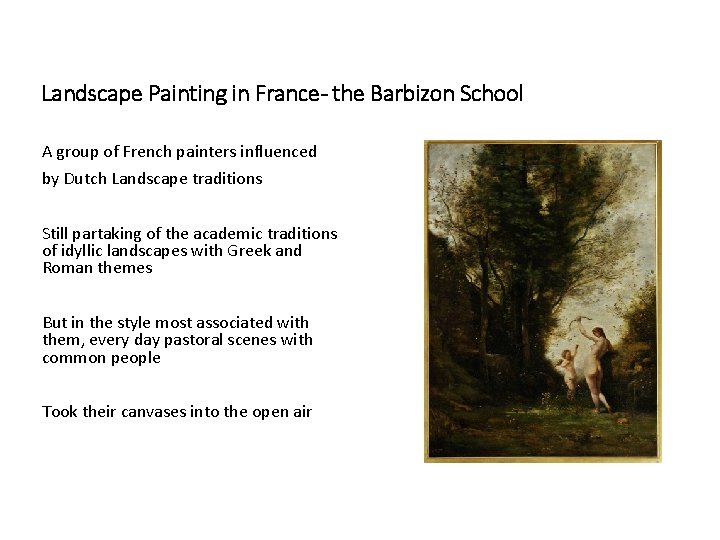 Landscape Painting in France- the Barbizon School

A group of French painters influenced

by Dutch Landscape traditions

Still partaking of the academic traditions of idyllic landscapes with Greek and Roman themes

But in the style most associated with them, every day pastoral scenes with common people

Took their canvases into the open air